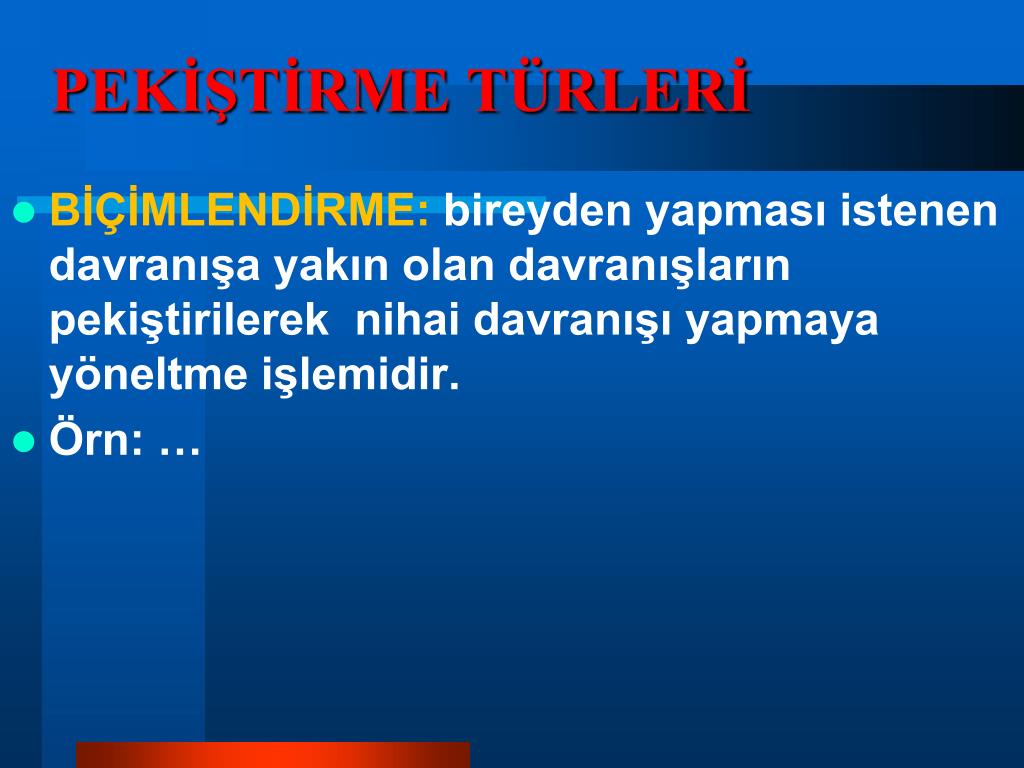 PEKİŞTİRME TÜRLERİ

BİÇİMLENDİRME: bireyden yapması istenen davranışa yakın olan davranışların pekiştirilerek nihai davranışı yapmaya yöneltme işlemidir.

Örn: …